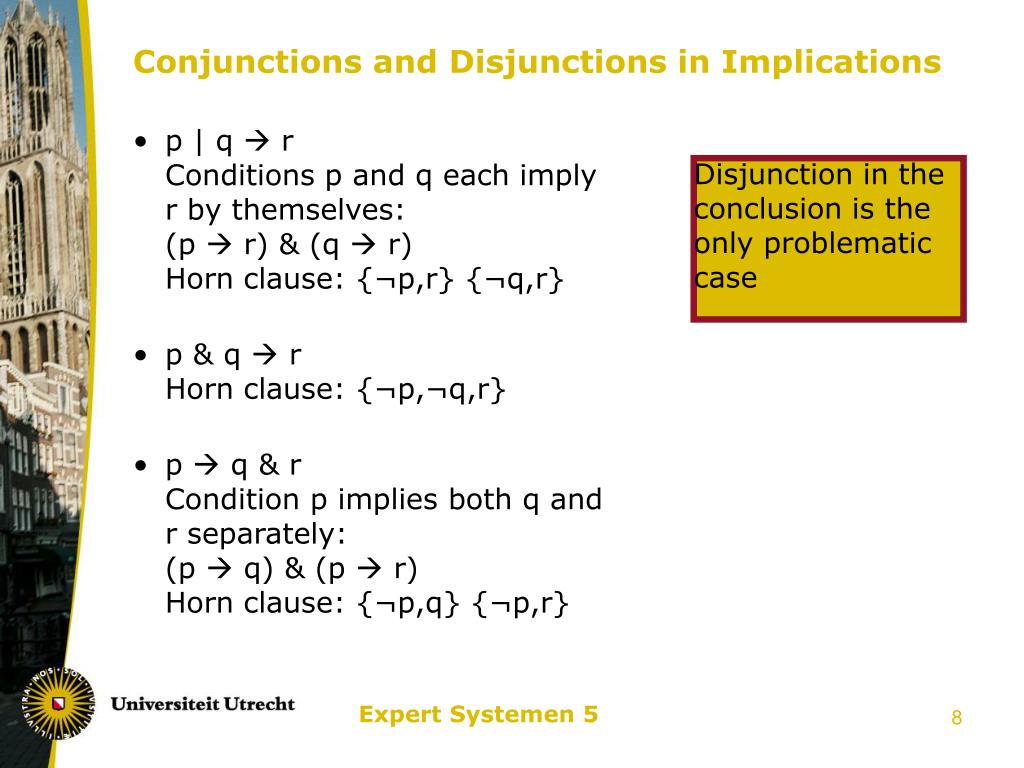 Conjunctions and Disjunctions in Implications

• p | q → r
Conditions p and q each imply r by themselves:
(p → r) & (q → r)
Horn clause: {¬p,r} {¬q,r}

• p & q → r
Horn clause: {¬p,¬q,r}

• p → q & r
Condition p implies both q and r separately:
(p → q) & (p → r)
Horn clause: {¬p,q} {¬p,r}

Disjunction in the conclusion is the only problematic case

Universiteit Utrecht

Expert Systemen 5

8